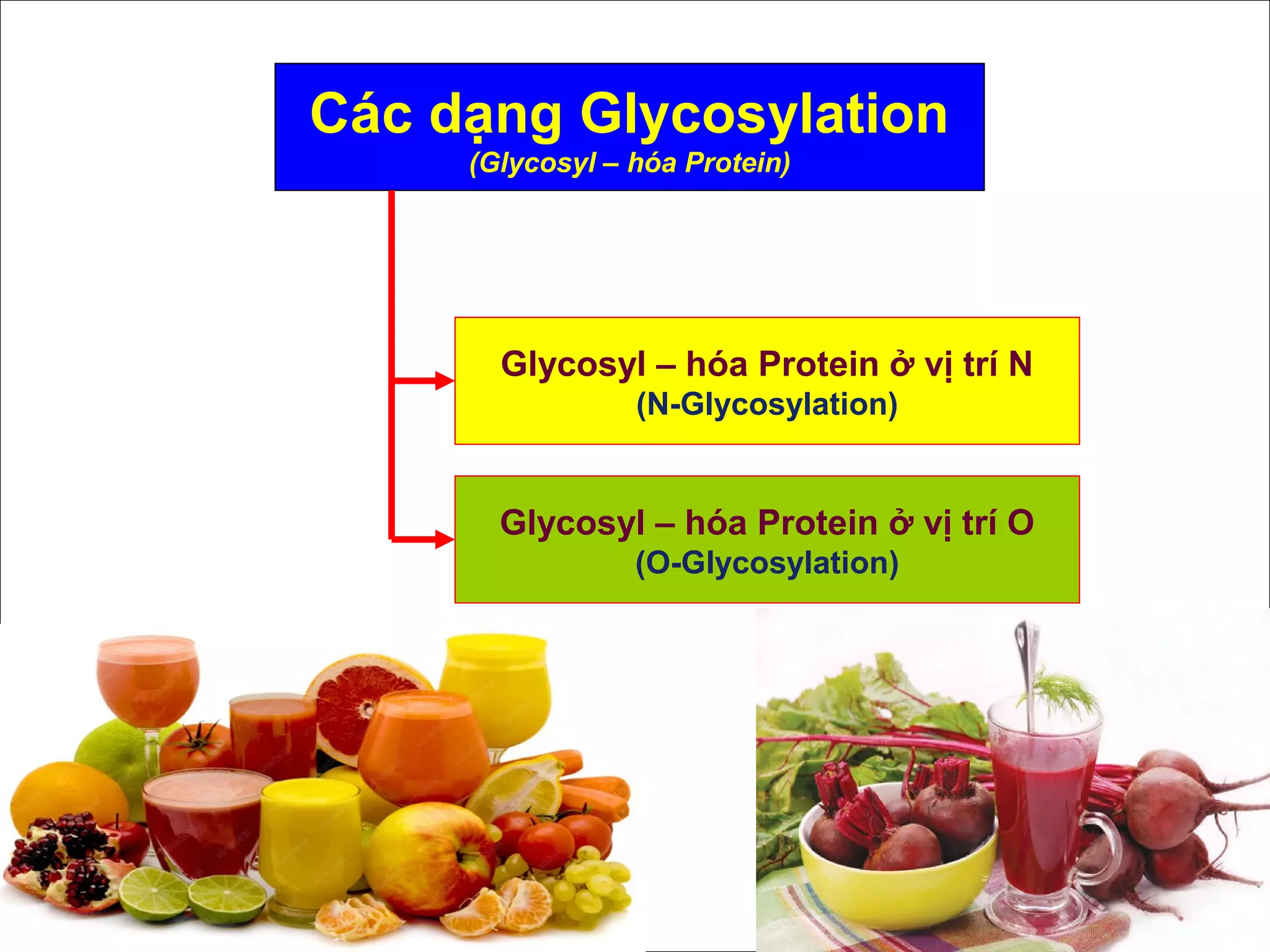 Các dạng Glycosylation
(Glycosyl – hóa Protein)

Glycosyl – hóa Protein ở vị trí N
(N-Glycosylation)

Glycosyl – hóa Protein ở vị trí O
(O-Glycosylation)